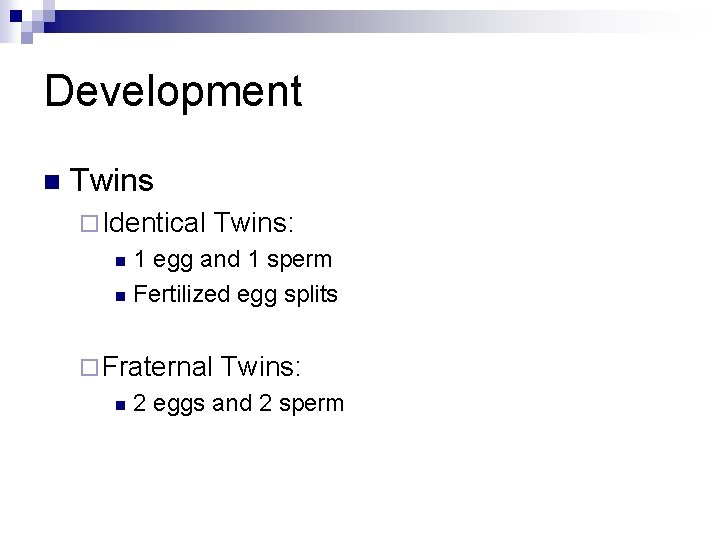 Development

Twins

Identical Twins:

1 egg and 1 sperm

Fertilized egg splits

Fraternal Twins:

2 eggs and 2 sperm